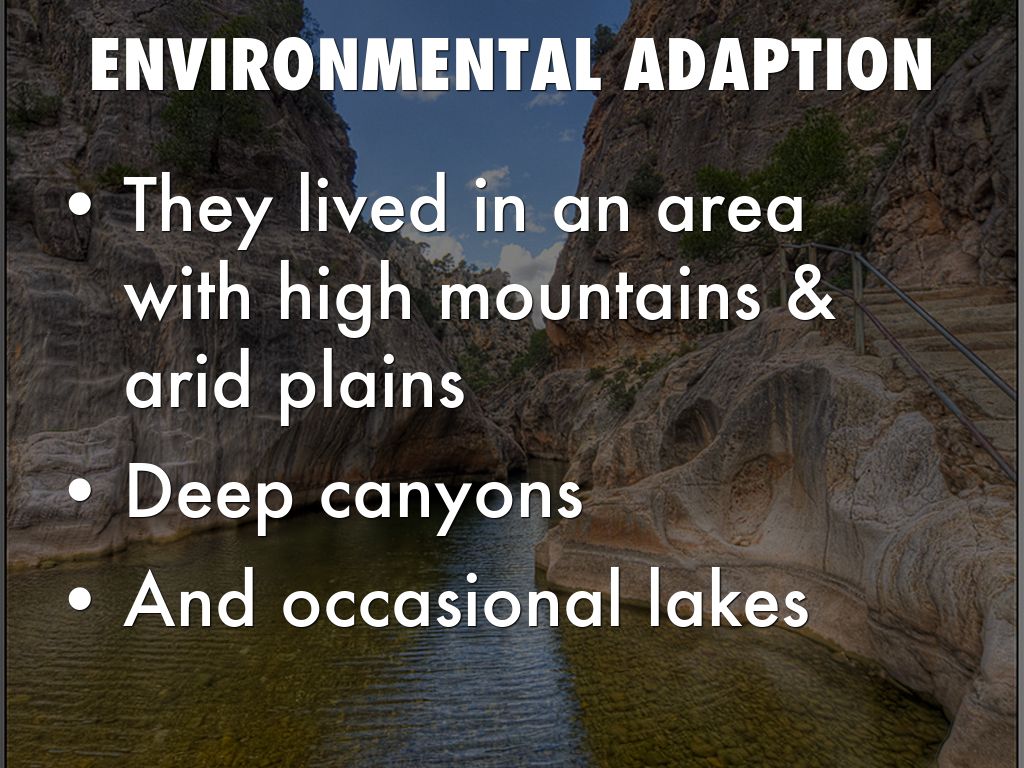 ENVIRONMENTAL ADAPTION

• They lived in an area with high mountains & arid plains
• Deep canyons
• And occasional lakes